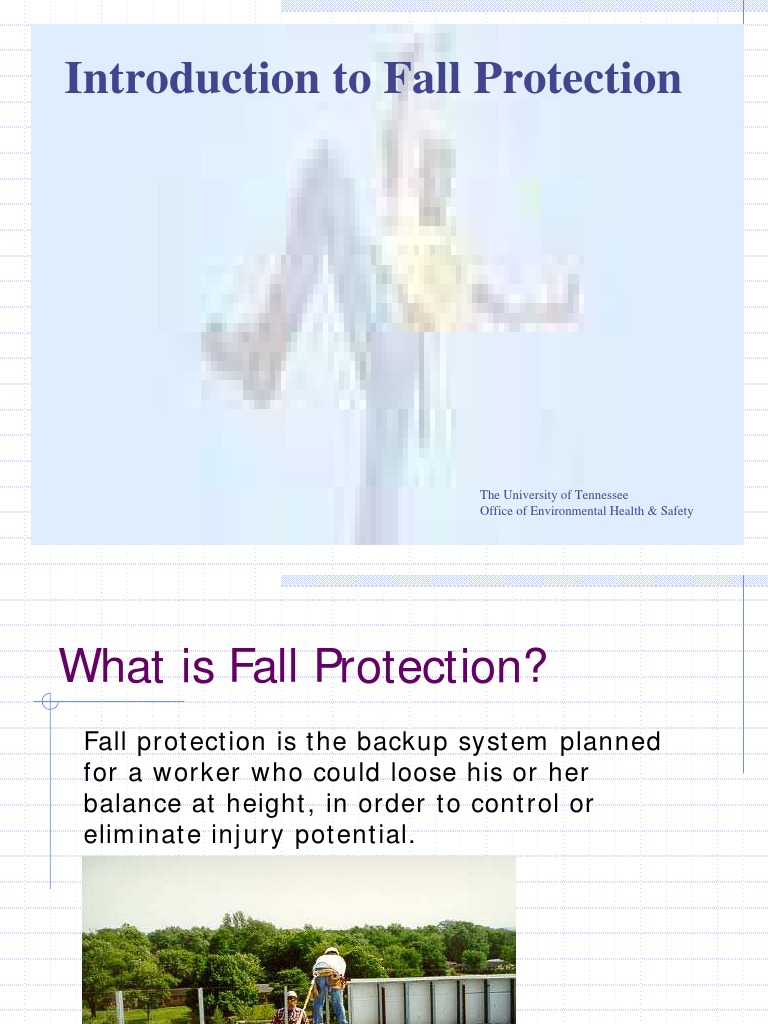 Introduction to Fall Protection

The University of Tennessee
Office of Environmental Health & Safety

What is Fall Protection?

Fall protection is the backup system planned for a worker who could loose his or her balance at height, in order to control or eliminate injury potential.